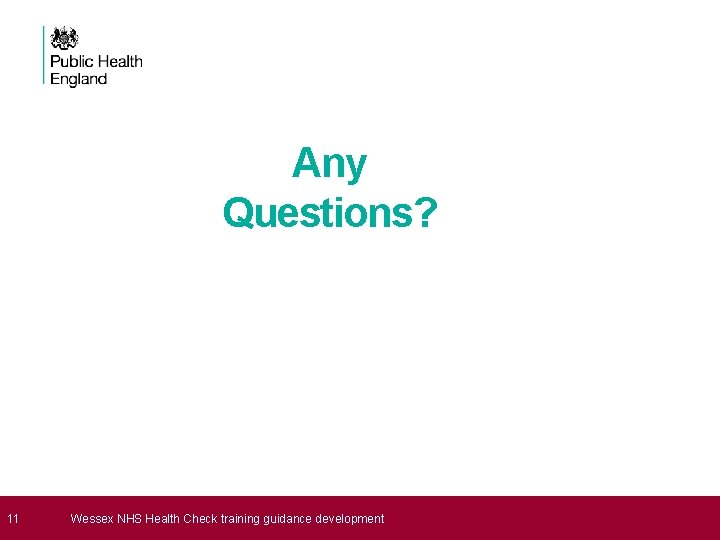 Public Health
England

Any
Questions?

11 Wessex NHS Health Check training guidance development